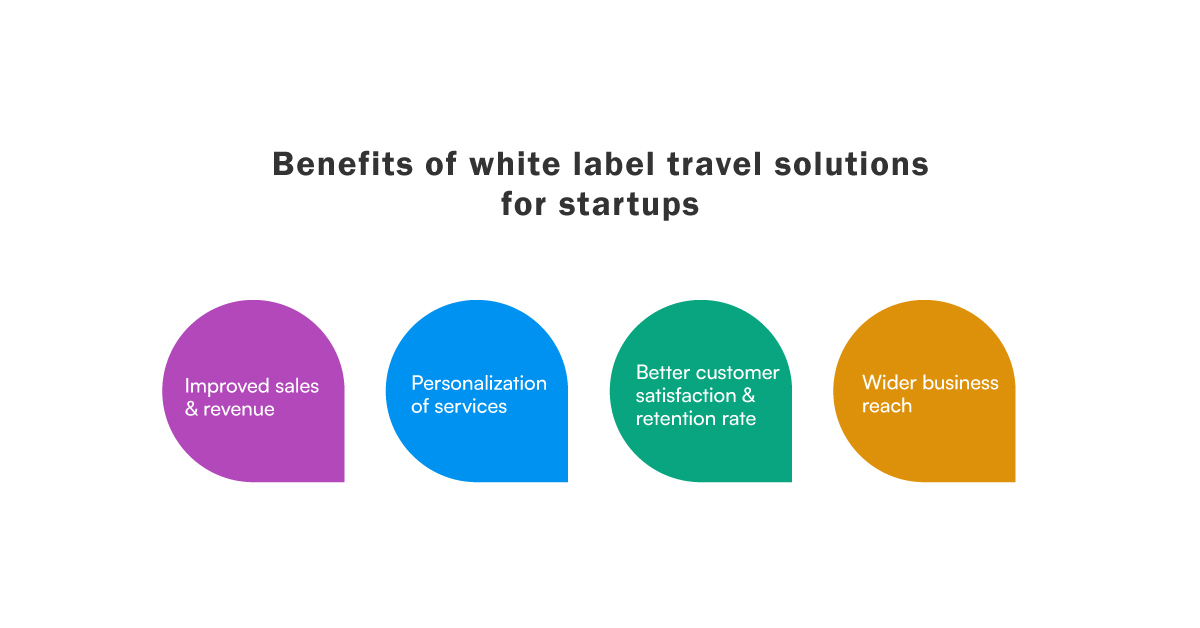 Benefits of white label travel solutions for startups

Improved sales & revenue

Personalization of services

Better customer satisfaction & retention rate

Wider business reach